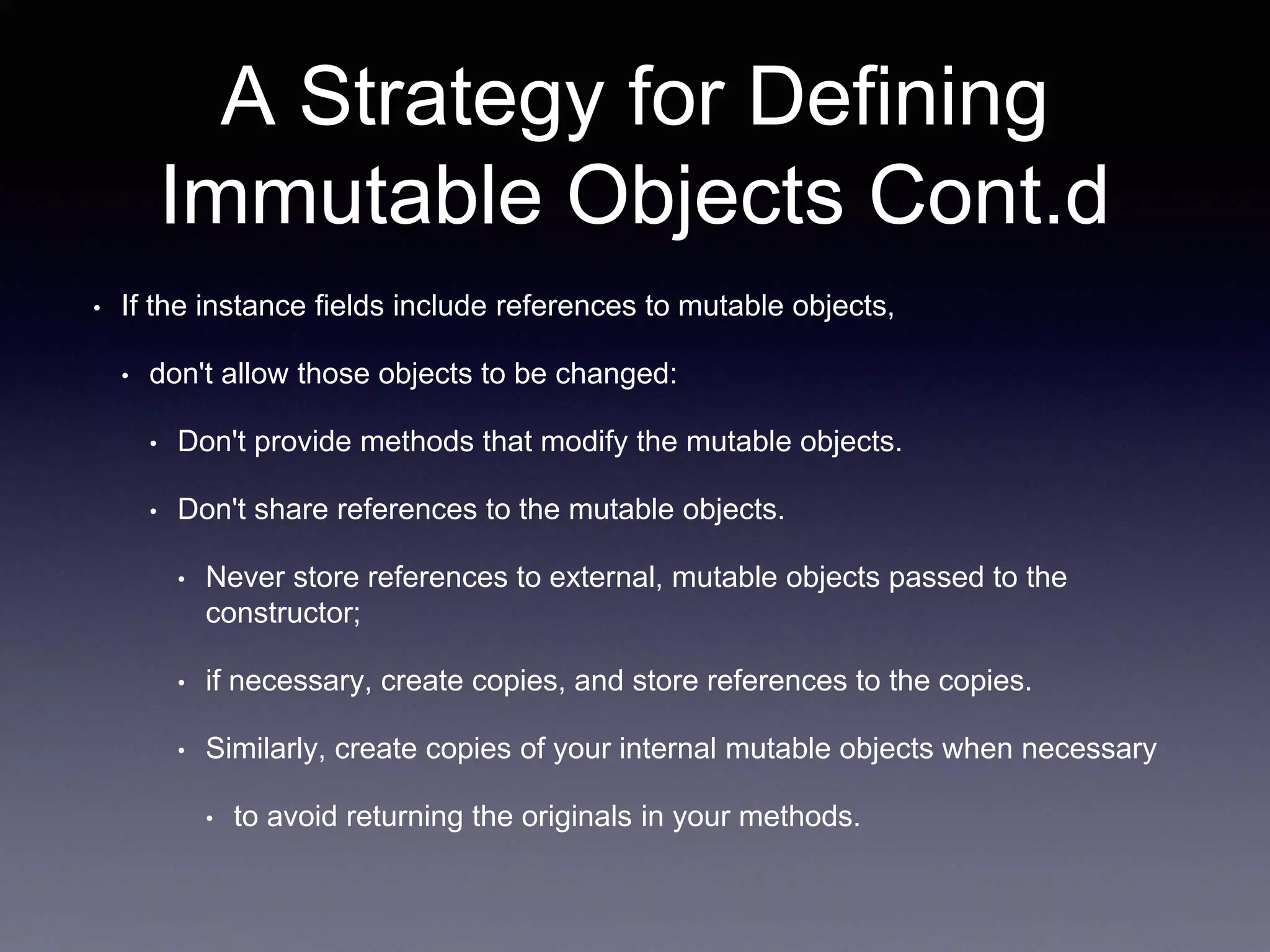 A Strategy for Defining Immutable Objects Cont.d

• If the instance fields include references to mutable objects,

• don't allow those objects to be changed:

• Don't provide methods that modify the mutable objects.

• Don't share references to the mutable objects.

• Never store references to external, mutable objects passed to the constructor;

• if necessary, create copies, and store references to the copies.

• Similarly, create copies of your internal mutable objects when necessary

• to avoid returning the originals in your methods.